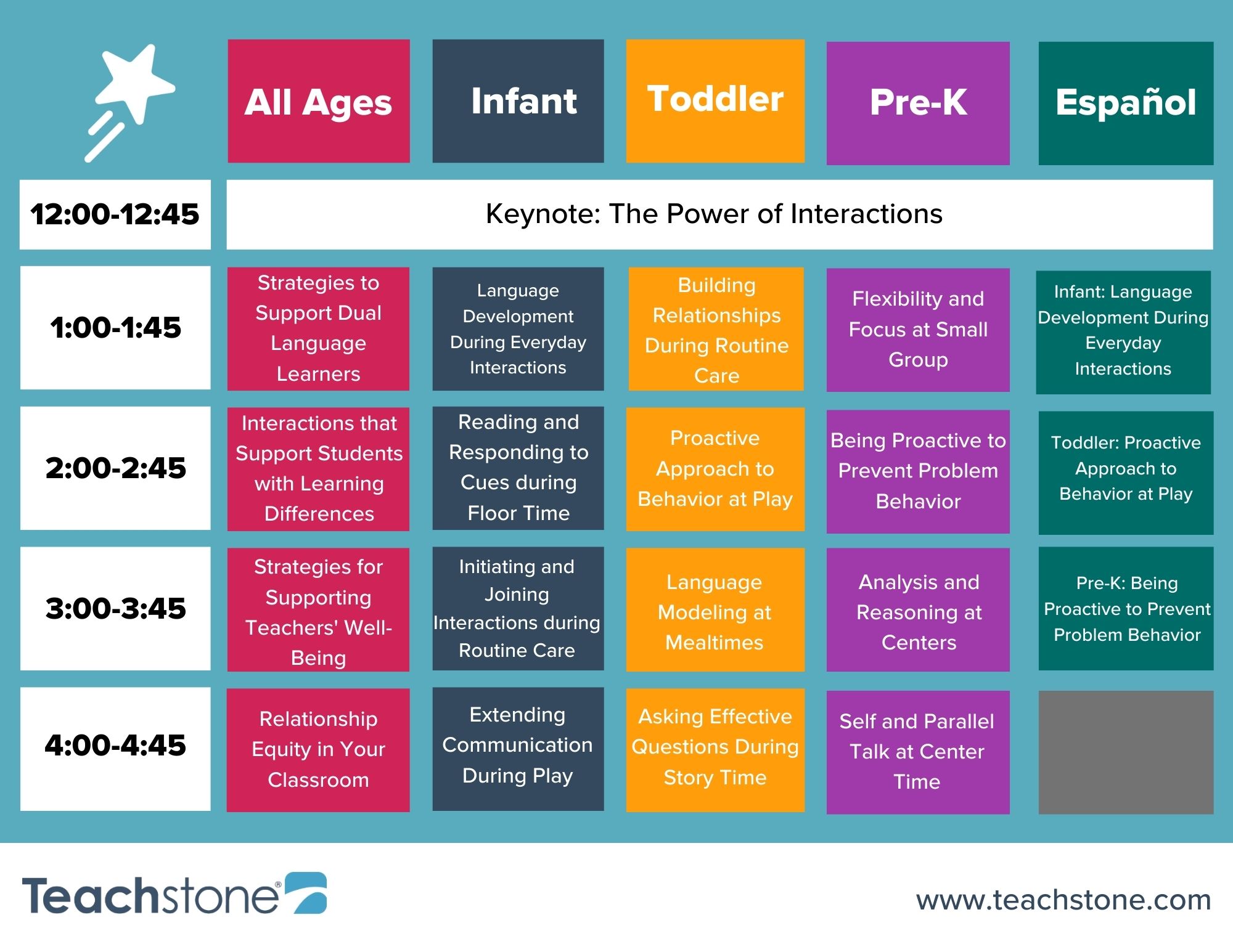 |  | All Ages | Infant | Toddler | Pre-K | Español |
|---|---|---|---|---|---|
| 12:00-12:45 | Keynote: The Power of Interactions | | | | |
| 1:00-1:45 | Strategies to Support Dual Language Learners | Language Development During Everyday Interactions | Building Relationships During Routine Care | Flexibility and Focus at Small Group | Infant: Language Development During Everyday Interactions |
| 2:00-2:45 | Interactions that Support Students with Learning Differences | Reading and Responding to Cues during Floor Time | Proactive Approach to Behavior at Play | Being Proactive to Prevent Problem Behavior | Toddler: Proactive Approach to Behavior at Play |
| 3:00-3:45 | Strategies for Supporting Teachers' Well-Being | Initiating and Joining Interactions during Routine Care | Language Modeling at Mealtimes | Analysis and Reasoning at Centers | Pre-K: Being Proactive to Prevent Problem Behavior |
| 4:00-4:45 | Relationship Equity in Your Classroom | Extending Communication During Play | Asking Effective Questions During Story Time | Self and Parallel Talk at Center Time | |

Teachstone®

www.teachstone.com